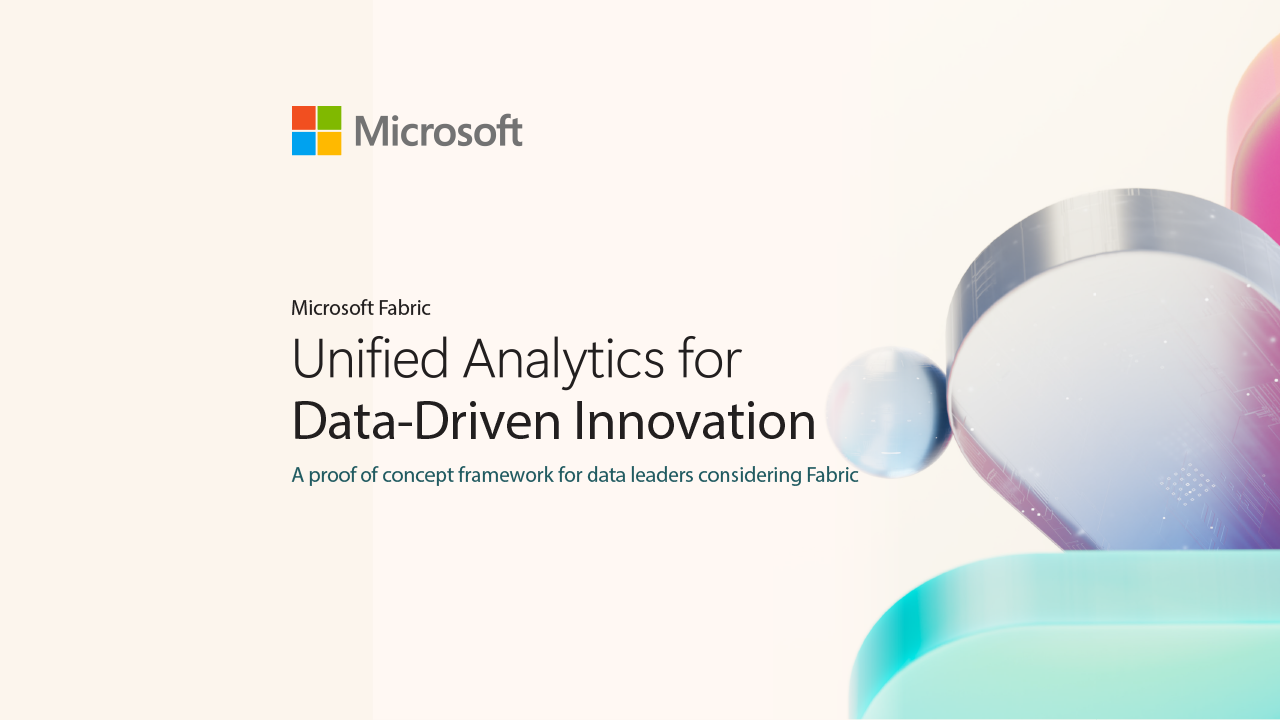 Microsoft

Microsoft Fabric

Unified Analytics for Data-Driven Innovation

A proof of concept framework for data leaders considering Fabric